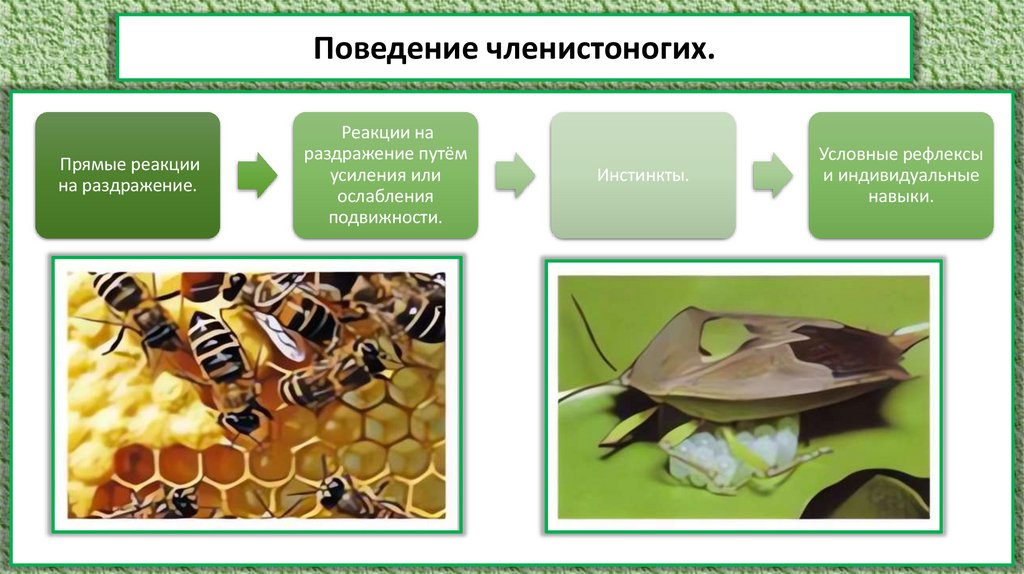 Поведение членистоногих.

Прямые реакции на раздражение.

Реакции на раздражение путём усиления или ослабления подвижности.

Инстинкты.

Условные рефлексы и индивидуальные навыки.